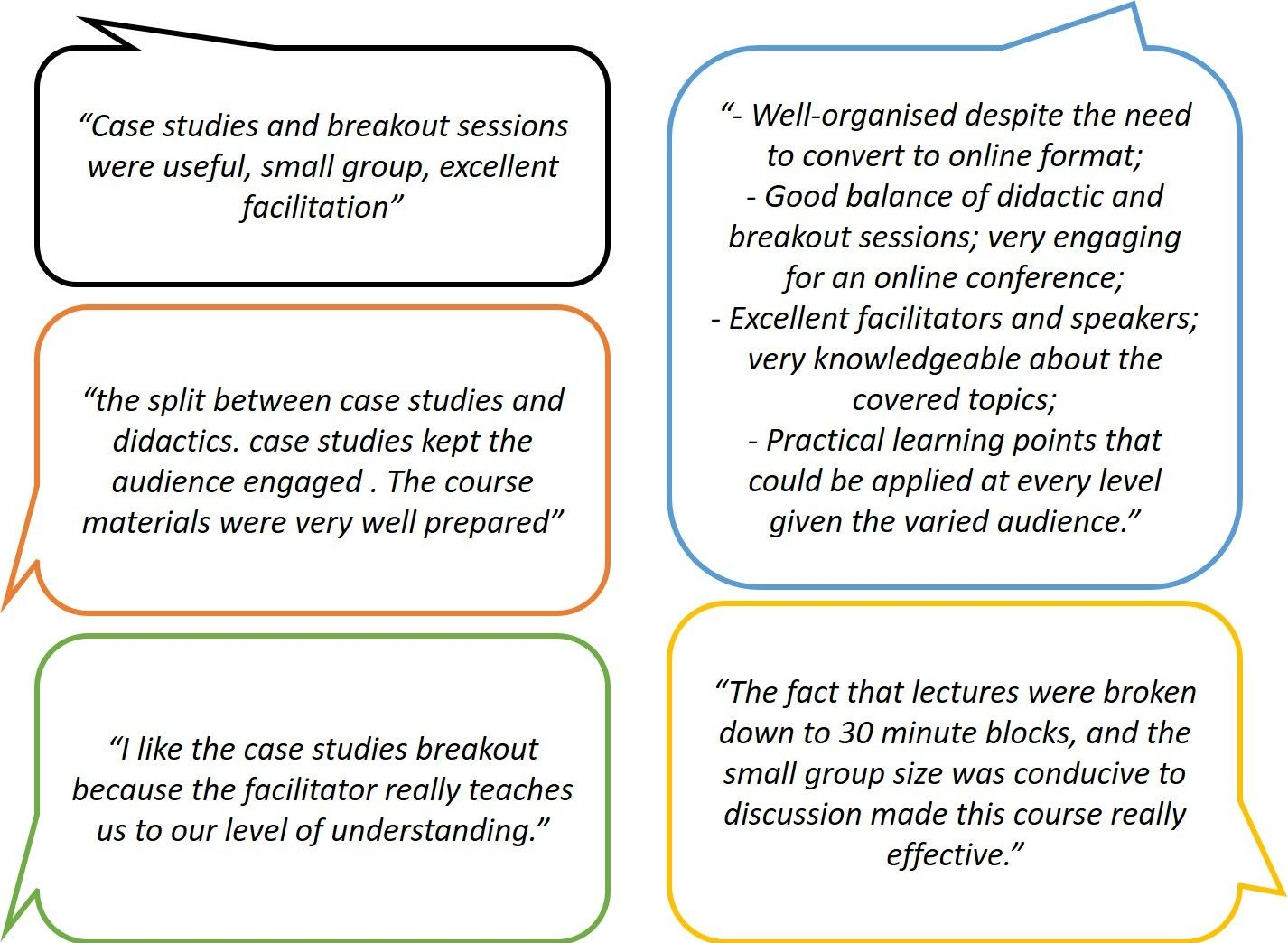 “Case studies and breakout sessions were useful, small group, excellent facilitation”

“the split between case studies and didactics. case studies kept the audience engaged . The course materials were very well prepared”

“I like the case studies breakout because the facilitator really teaches us to our level of understanding.”

“- Well-organised despite the need to convert to online format;
- Good balance of didactic and breakout sessions; very engaging for an online conference;
- Excellent facilitators and speakers; very knowledgeable about the covered topics;
- Practical learning points that could be applied at every level given the varied audience.”

“The fact that lectures were broken down to 30 minute blocks, and the small group size was conducive to discussion made this course really effective.”